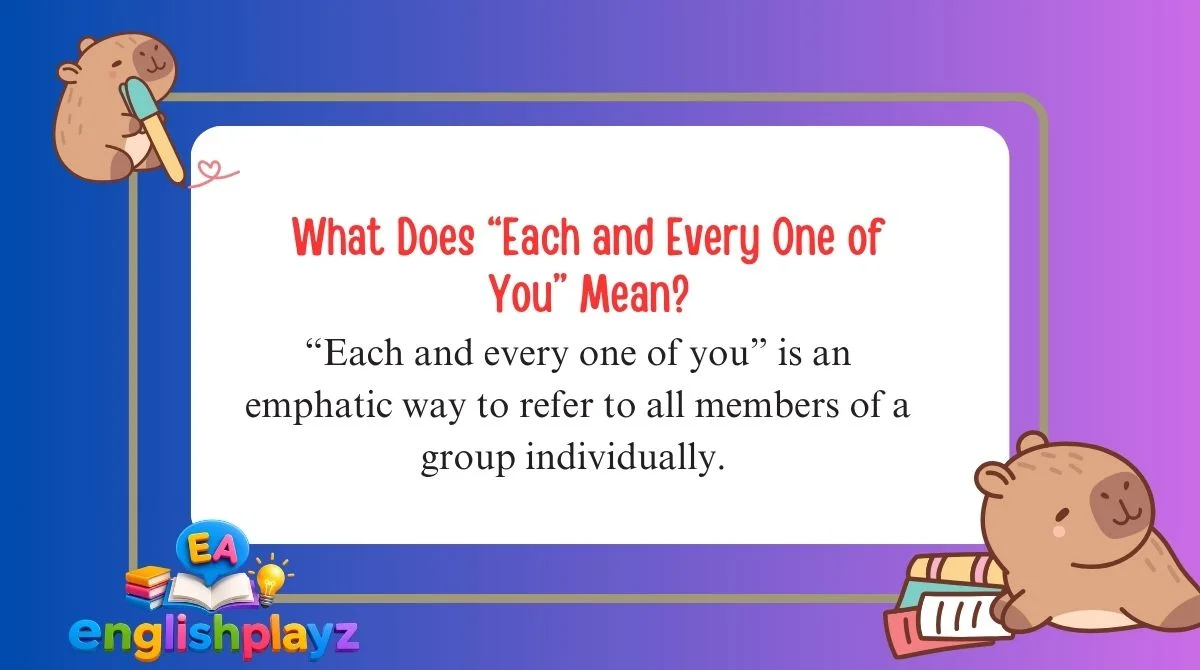 What Does “Each and Every One of You” Mean?

“Each and every one of you” is an emphatic way to refer to all members of a group individually.

EA
englishplayz